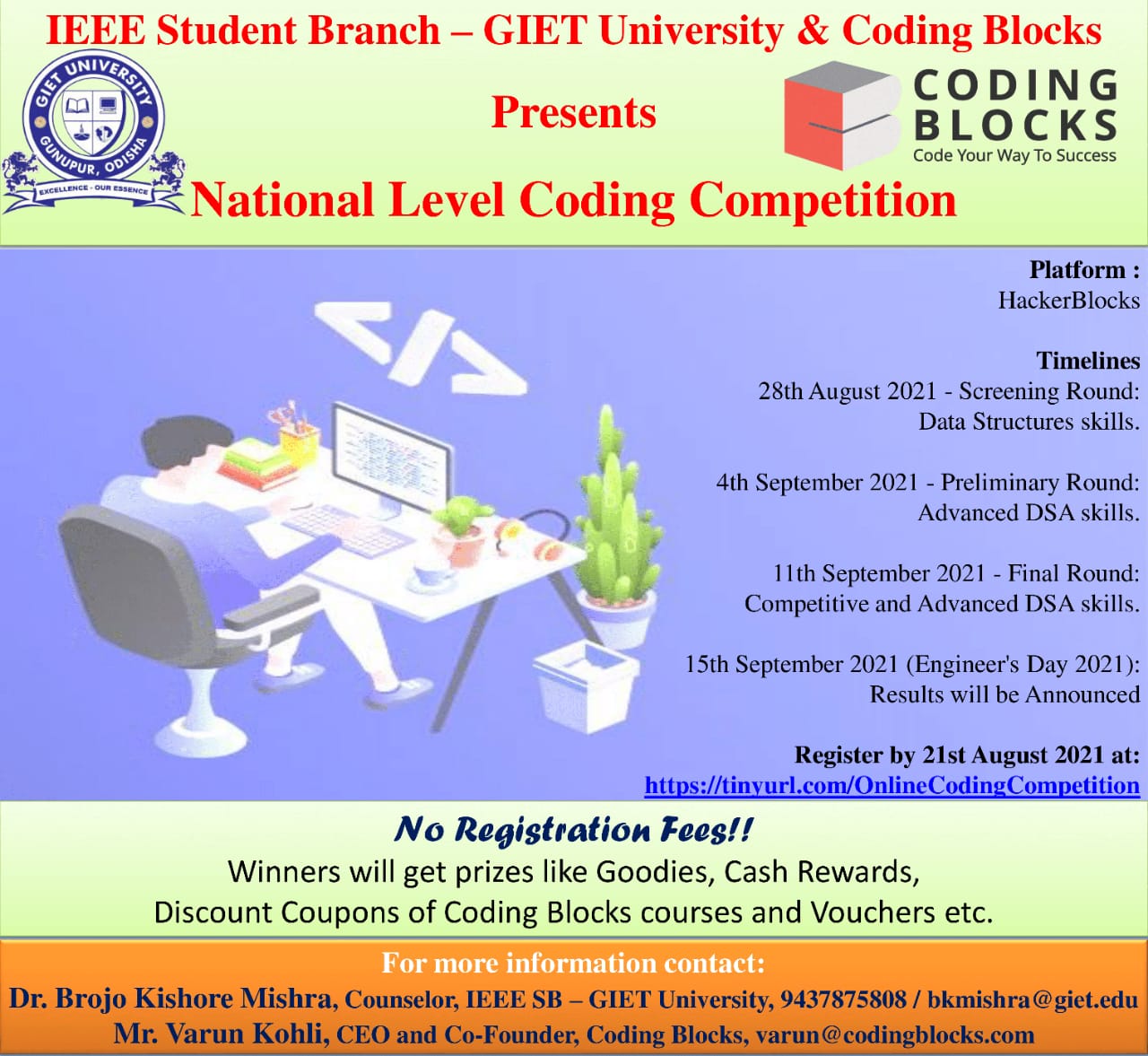 IEEE Student Branch – GIET University & Coding Blocks

GIET UNIVERSITY GUNUPUR, ODISHA EXCELLENCE - OUR ESSENCE

Presents

CODING BLOCKS
Code Your Way To Success

National Level Coding Competition

Platform :
HackerBlocks

Timelines
28th August 2021 - Screening Round: Data Structures skills.

4th September 2021 - Preliminary Round: Advanced DSA skills.

11th September 2021 - Final Round: Competitive and Advanced DSA skills.

15th September 2021 (Engineer's Day 2021): Results will be Announced

Register by 21st August 2021 at:
https://tinyurl.com/OnlineCodingCompetition

No Registration Fees!!
Winners will get prizes like Goodies, Cash Rewards, Discount Coupons of Coding Blocks courses and Vouchers etc.

For more information contact:
Dr. Brojo Kishore Mishra, Counselor, IEEE SB – GIET University, 9437875808 / bkmishra@giet.edu
Mr. Varun Kohli, CEO and Co-Founder, Coding Blocks, varun@codingblocks.com